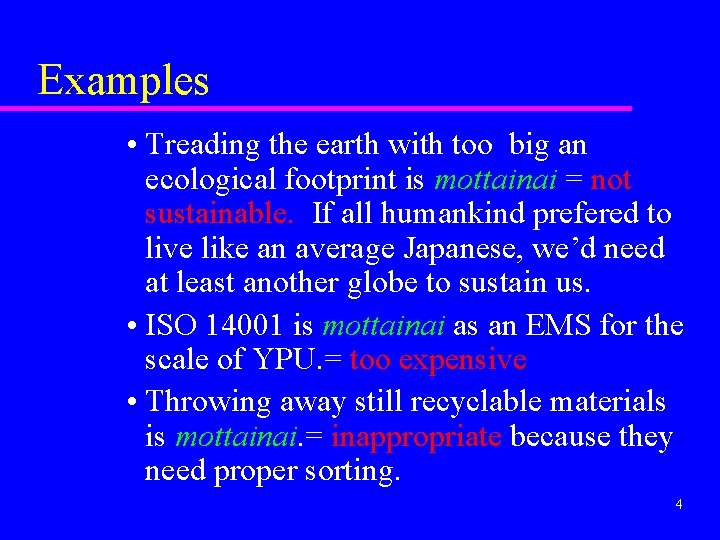 Examples

• Treading the earth with too big an ecological footprint is mottainai = not sustainable. If all humankind prefered to live like an average Japanese, we'd need at least another globe to sustain us.

• ISO 14001 is mottainai as an EMS for the scale of YPU.= too expensive

• Throwing away still recyclable materials is mottainai.= inappropriate because they need proper sorting.

4